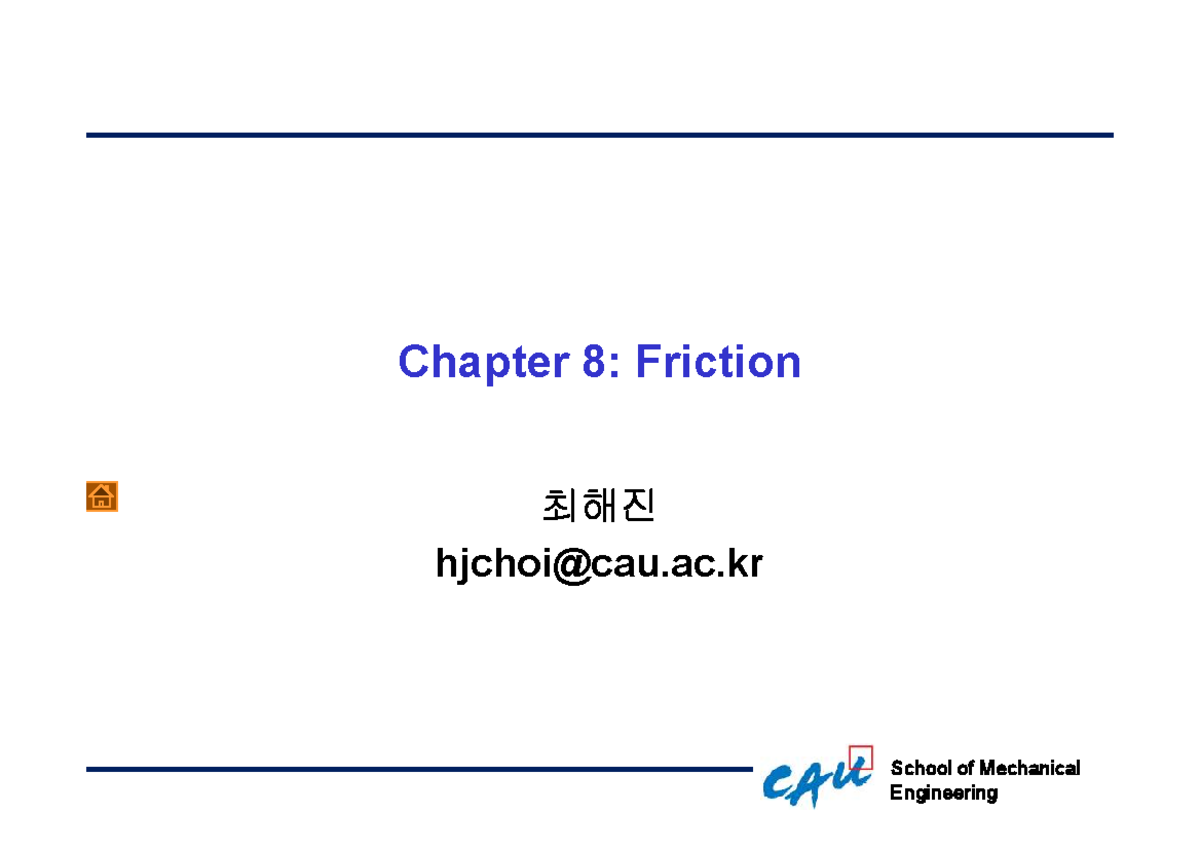 Chapter 8: Friction

최해진
hjchoi@cau.ac.kr

CAU School of Mechanical Engineering